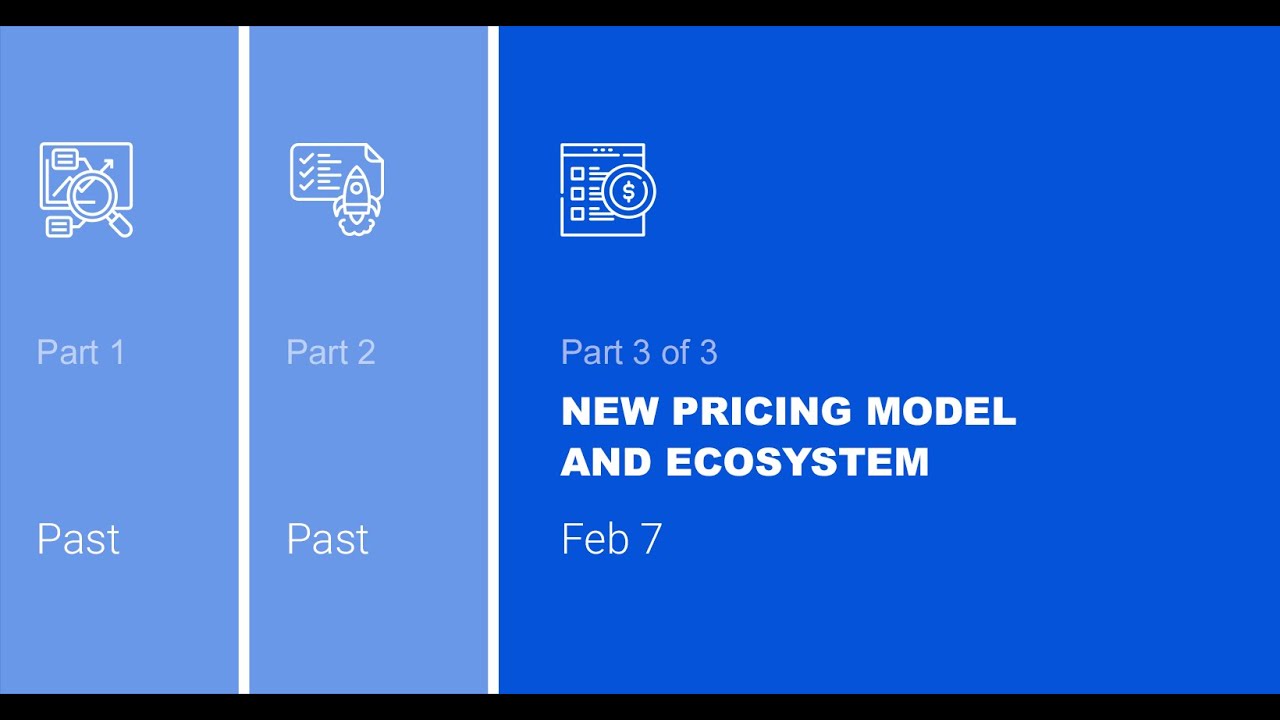 Part 1

Past

Part 2

Past

Part 3 of 3

NEW PRICING MODEL AND ECOSYSTEM

Feb 7